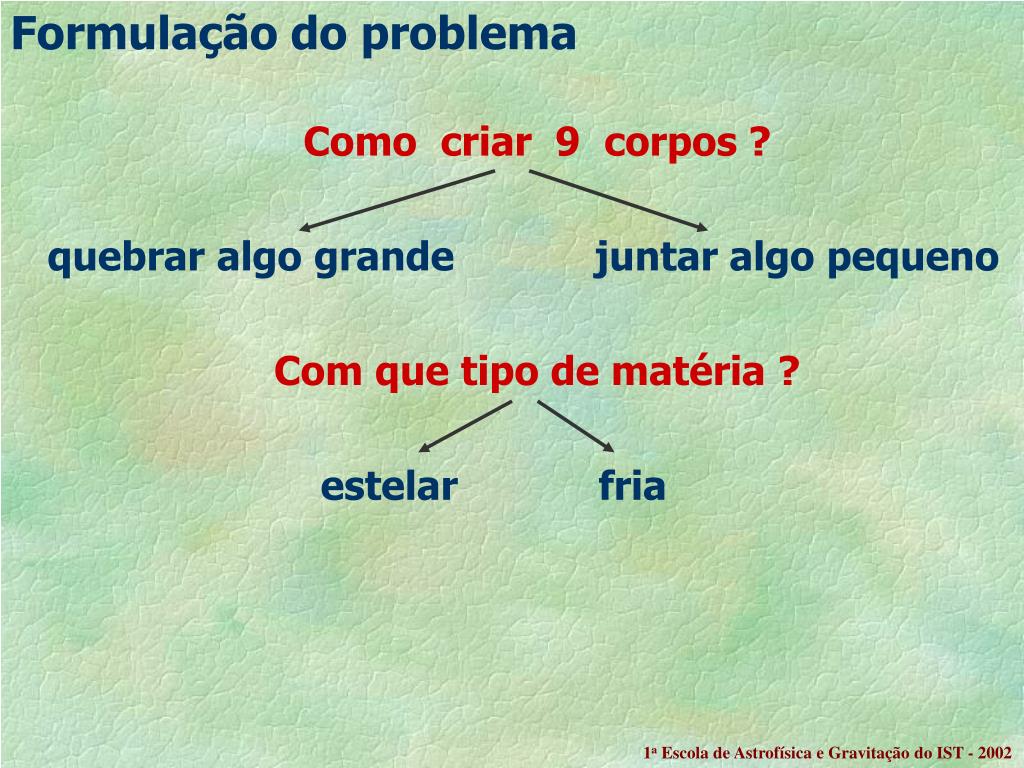 Formulação do problema

Como criar 9 corpos ?

quebrar algo grande

juntar algo pequeno

Com que tipo de matéria ?

estelar

fria

1ª Escola de Astrofísica e Gravitação do IST - 2002